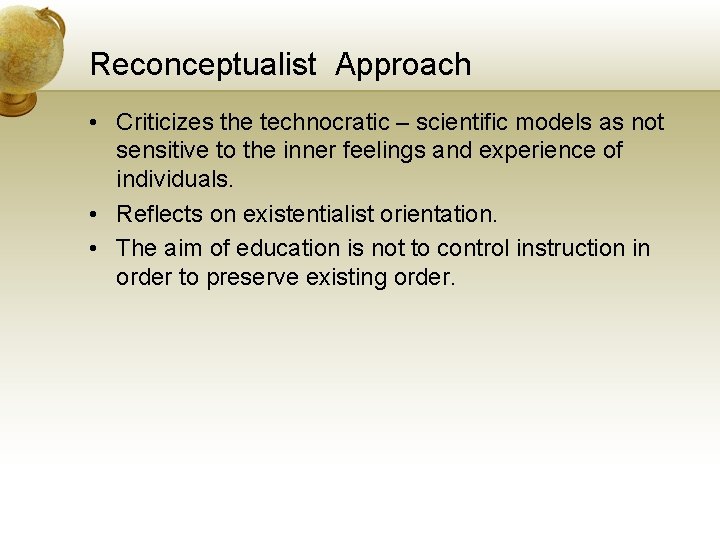 Reconceptualist Approach

• Criticizes the technocratic – scientific models as not sensitive to the inner feelings and experience of individuals.
• Reflects on existentialist orientation.
• The aim of education is not to control instruction in order to preserve existing order.